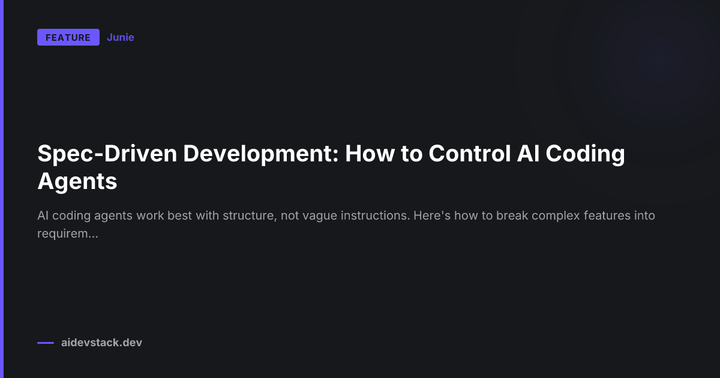 FEATURE Junie

Spec-Driven Development: How to Control AI Coding Agents

AI coding agents work best with structure, not vague instructions. Here's how to break complex features into requirem...

aidevstack.dev